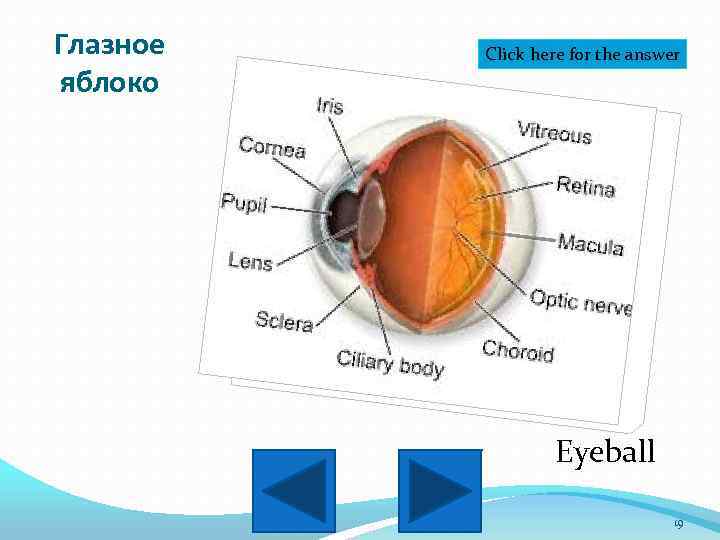 Глазное яблоко

Click here for the answer

Iris
Cornea
Pupil
Lens
Sclera
Ciliary body
Vitreous
Retina
Macula
Optic nerve
Choroid

Eyeball

19